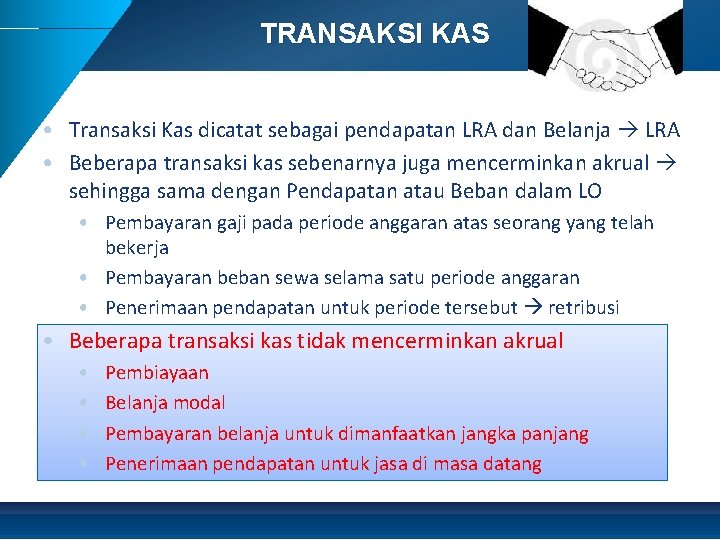 TRANSAKSI KAS

• Transaksi Kas dicatat sebagai pendapatan LRA dan Belanja → LRA
• Beberapa transaksi kas sebenarnya juga mencerminkan akrual → sehingga sama dengan Pendapatan atau Beban dalam LO
  • Pembayaran gaji pada periode anggaran atas seorang yang telah bekerja
  • Pembayaran beban sewa selama satu periode anggaran
  • Penerimaan pendapatan untuk periode tersebut → retribusi
• Beberapa transaksi kas tidak mencerminkan akrual
  • Pembiayaan
  • Belanja modal
  • Pembayaran belanja untuk dimanfaatkan jangka panjang
  • Penerimaan pendapatan untuk jasa di masa datang